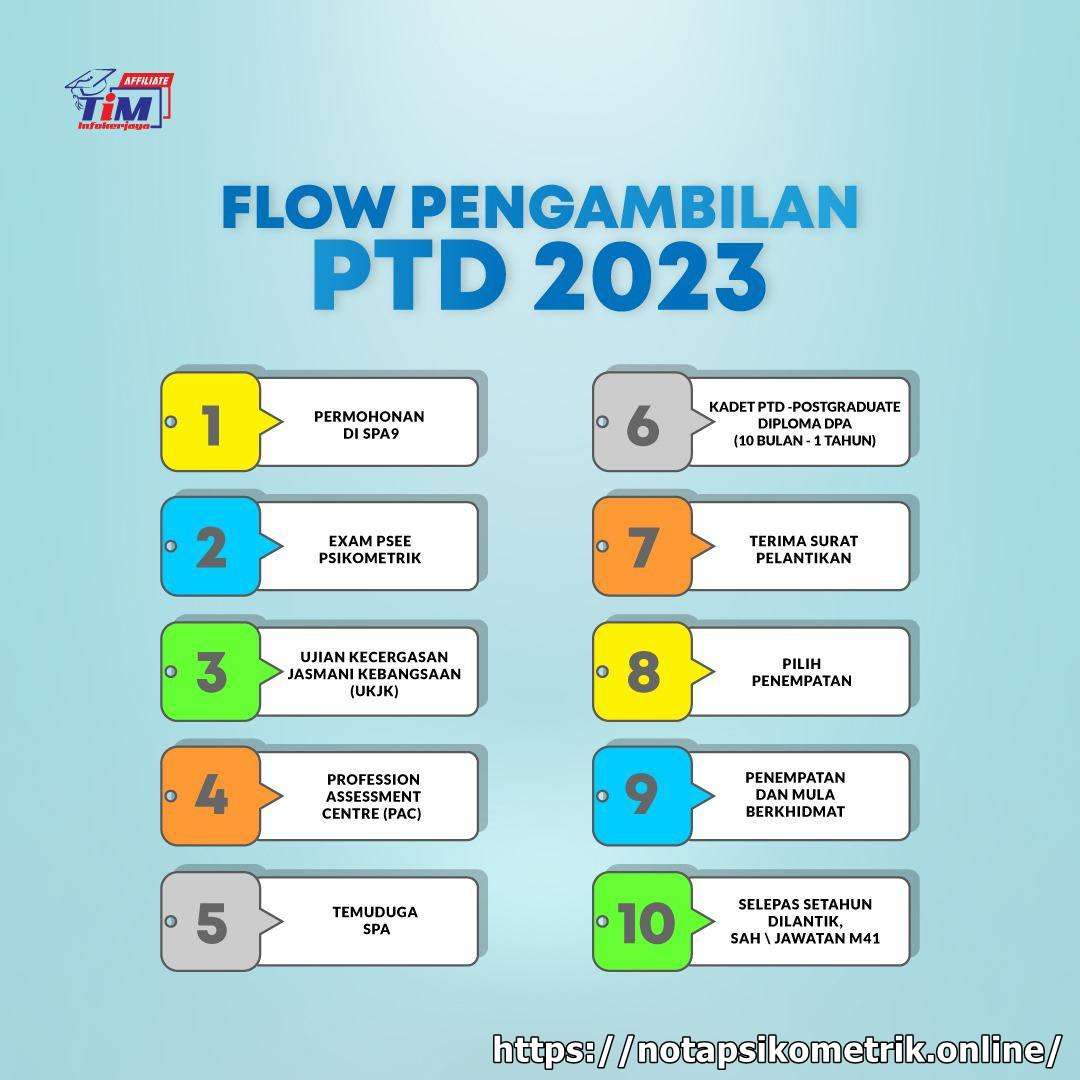 AFFILIATE
TIM
Infokerjaya

FLOW PENGAMBILAN
PTD 2023

1 PERMOHONAN DI SPA9

2 EXAM PSEE PSIKOMETRIK

3 UJIAN KECERGASAN JASMANI KEBANGSAAN (UKJK)

4 PROFESSION ASSESSMENT CENTRE (PAC)

5 TEMUDUGA SPA

6 KADET PTD -POSTGRADUATE DIPLOMA DPA (10 BULAN - 1 TAHUN)

7 TERIMA SURAT PELANTIKAN

8 PILIH PENEMPATAN

9 PENEMPATAN DAN MULA BERKHIDMAT

10 SELEPAS SETAHUN DILANTIK, SAH \ JAWATAN M41

https://notapsikometrik.online/